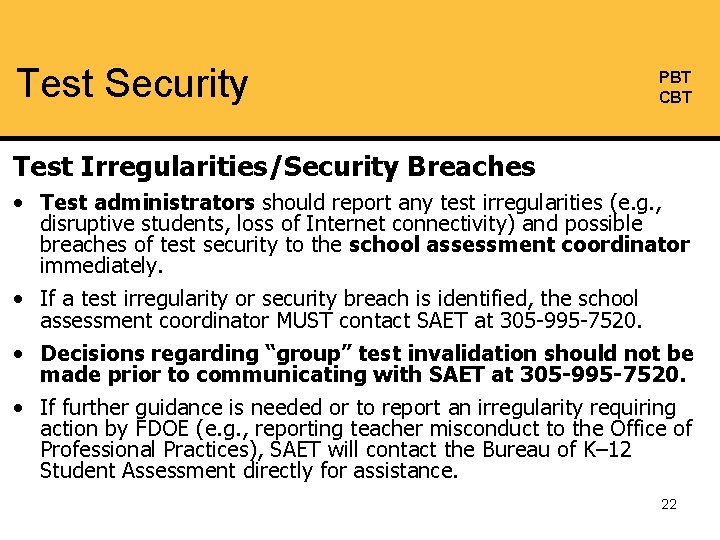 Test Security

PBT
CBT

Test Irregularities/Security Breaches

• Test administrators should report any test irregularities (e.g., disruptive students, loss of Internet connectivity) and possible breaches of test security to the school assessment coordinator immediately.

• If a test irregularity or security breach is identified, the school assessment coordinator MUST contact SAET at 305-995-7520.

• Decisions regarding “group” test invalidation should not be made prior to communicating with SAET at 305-995-7520.

• If further guidance is needed or to report an irregularity requiring action by FDOE (e.g., reporting teacher misconduct to the Office of Professional Practices), SAET will contact the Bureau of K–12 Student Assessment directly for assistance.

22